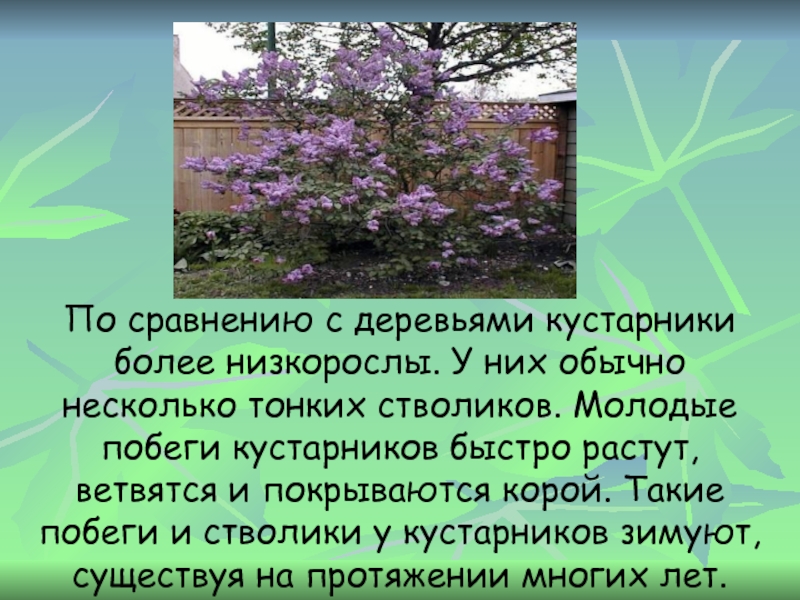 По сравнению с деревьями кустарники более низкорослы. У них обычно несколько тонких стволиков. Молодые побеги кустарников быстро растут, ветвятся и покрываются корой. Такие побеги и стволики у кустарников зимуют, существуя на протяжении многих лет.